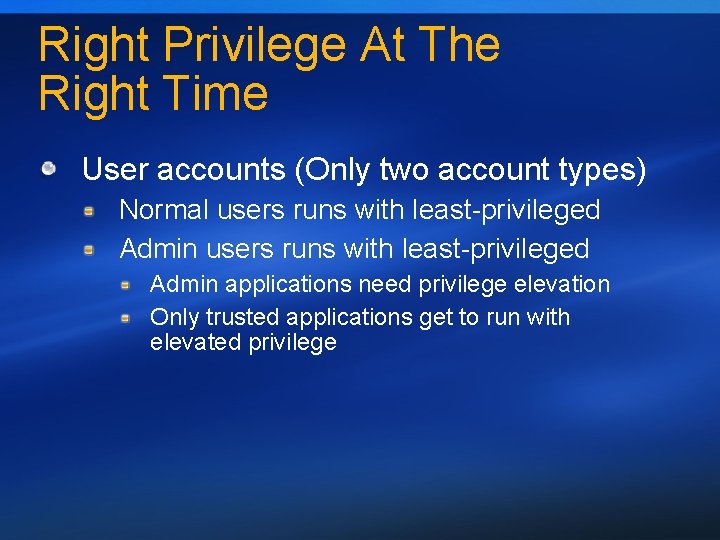 Right Privilege At The Right Time

User accounts (Only two account types)

Normal users runs with least-privileged

Admin users runs with least-privileged

Admin applications need privilege elevation

Only trusted applications get to run with elevated privilege